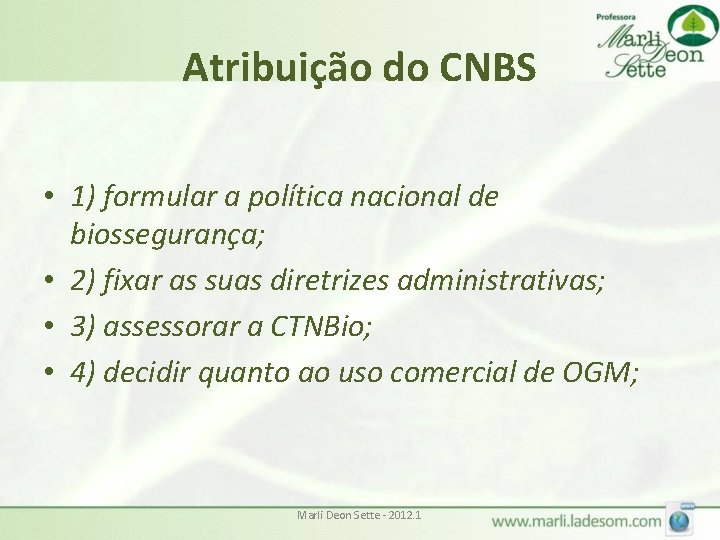 Professora
Marli Deon Sette

Atribuição do CNBS

• 1) formular a política nacional de biossegurança;
• 2) fixar as suas diretrizes administrativas;
• 3) assessorar a CTNBio;
• 4) decidir quanto ao uso comercial de OGM;

Marli Deon Sette - 2012.1

www.marli.ladesom.com